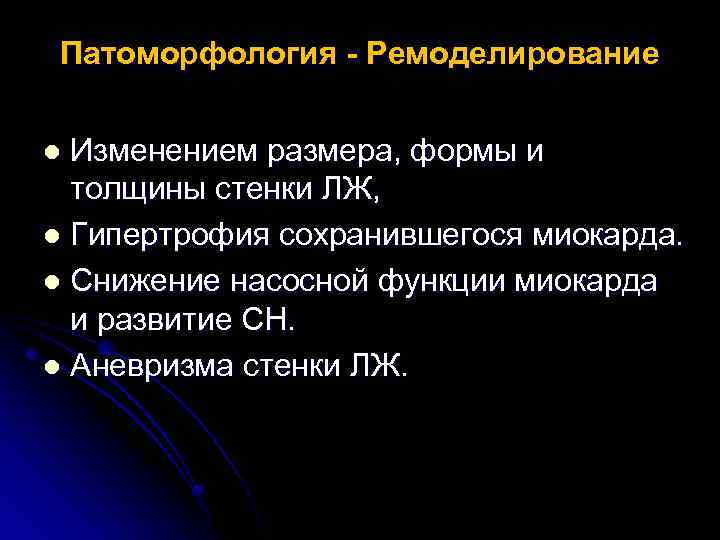 Патоморфология - Ремоделирование

- Изменением размера, формы и толщины стенки ЛЖ,
- Гипертрофия сохранившегося миокарда.
- Снижение насосной функции миокарда и развитие СН.
- Аневризма стенки ЛЖ.